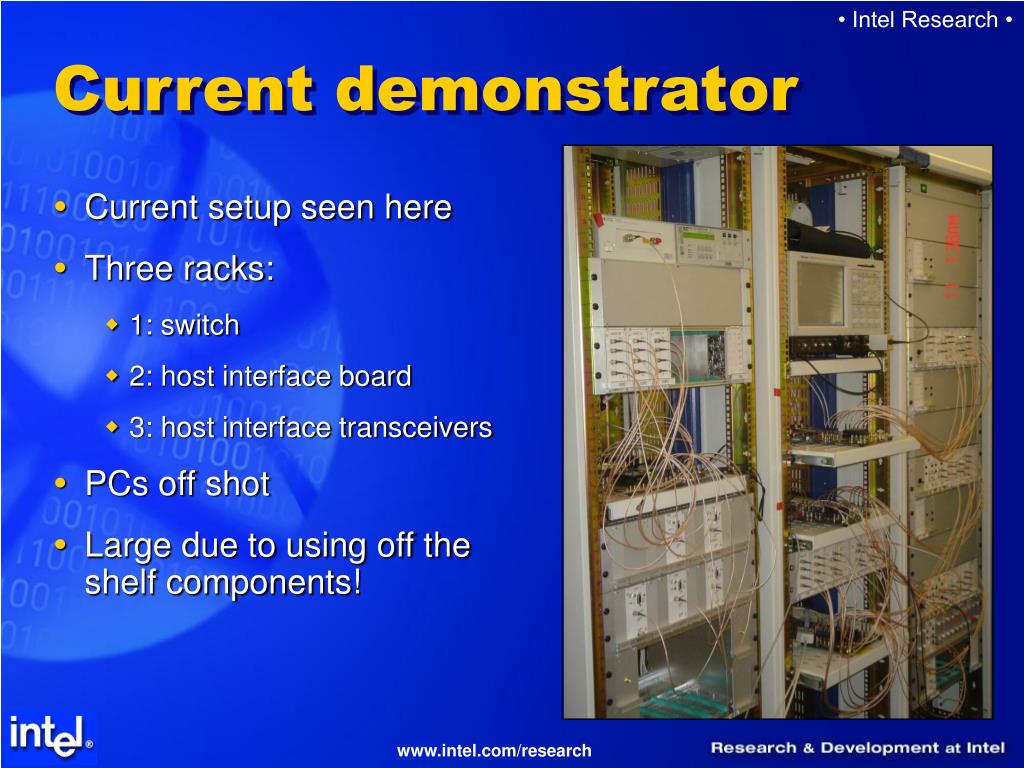 • Intel Research •

Current demonstrator

• Current setup seen here
• Three racks:
  ◆ 1: switch
  ◆ 2: host interface board
  ◆ 3: host interface transceivers
• PCs off shot
• Large due to using off the shelf components!

intel®

www.intel.com/research

Research & Development at Intel